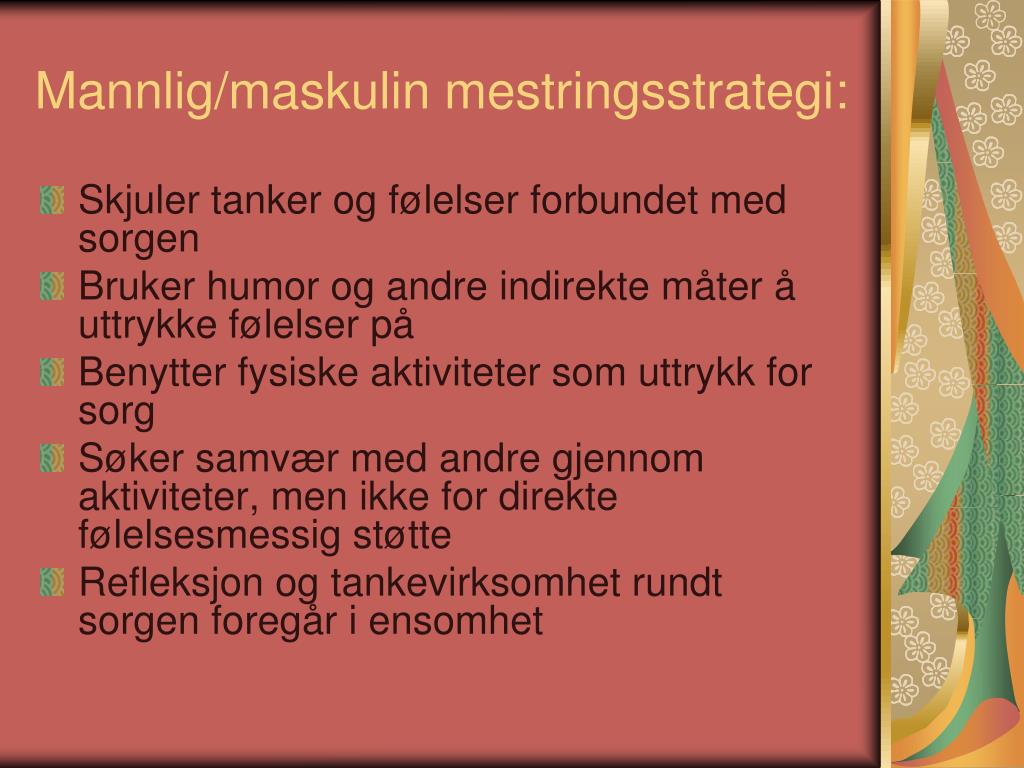 Mannlig/maskulin mestringsstrategi:

Skjuler tanker og følelser forbundet med sorgen

Bruker humor og andre indirekte måter å uttrykke følelser på

Benytter fysiske aktiviteter som uttrykk for sorg

Søker samvær med andre gjennom aktiviteter, men ikke for direkte følelsesmessig støtte

Refleksjon og tankevirksomhet rundt sorgen foregår i ensomhet